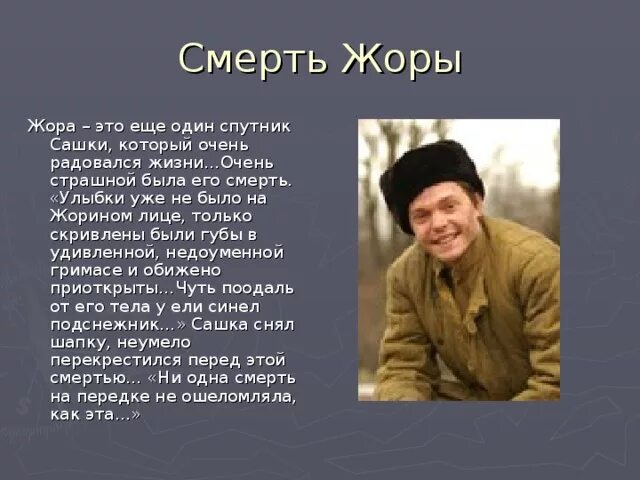 Смерть Жоры

Жора – это еще один спутник Сашки, который очень радовался жизни…Очень страшной была его смерть. «Улыбки уже не было на Жорином лице, только скривлены были губы в удивленной, недоуменной гримасе и обижено приоткрыты…Чуть поодаль от его тела у ели синел подснежник…» Сашка снял шапку, неумело перекрестился перед этой смертью… «Ни одна смерть на передке не ошеломляла, как эта…»